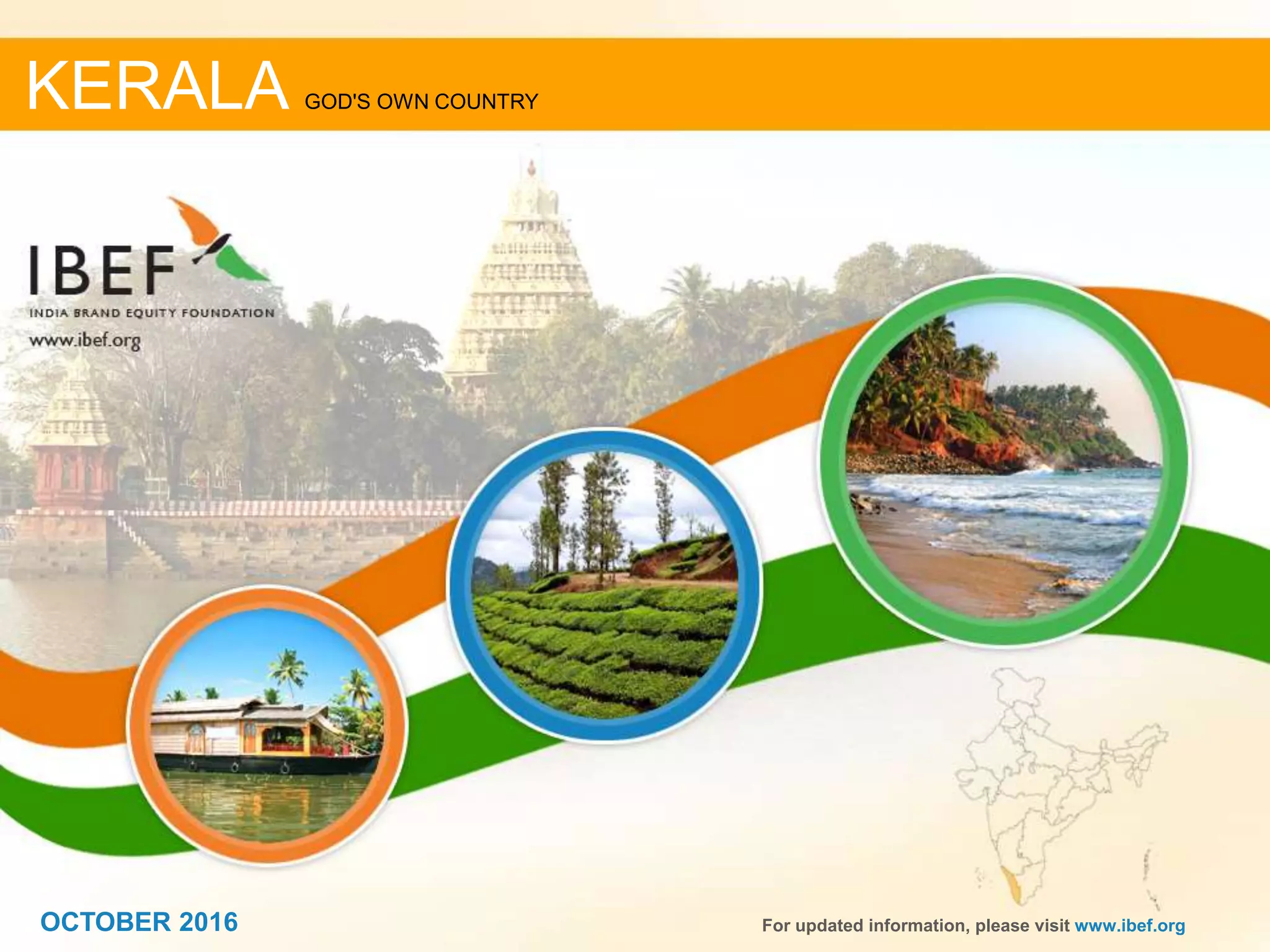 KERALA GOD'S OWN COUNTRY

IBEF
INDIA BRAND EQUITY FOUNDATION
www.ibef.org

OCTOBER 2016

For updated information, please visit www.ibef.org